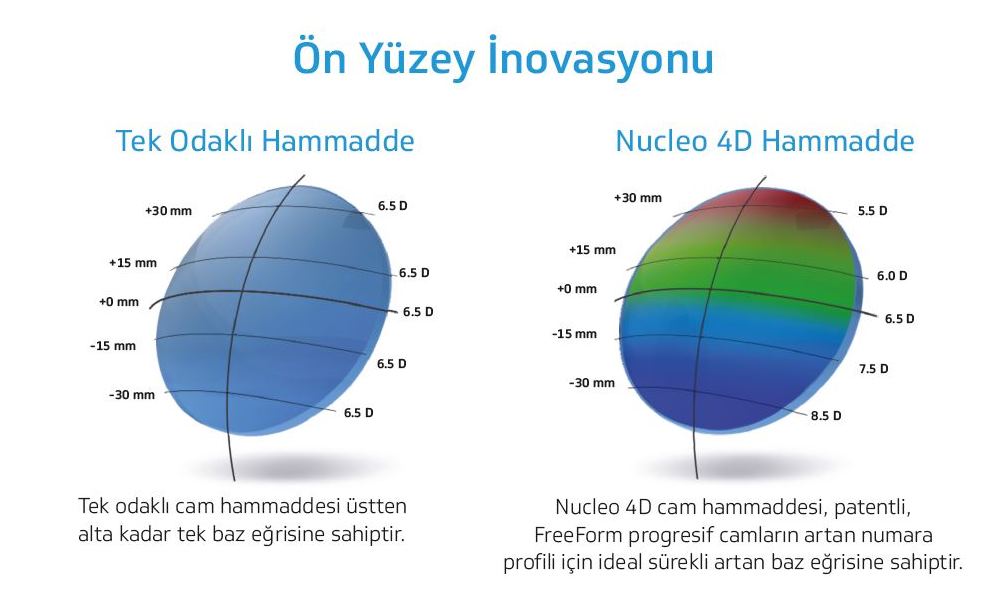 Ön Yüzey İnovasyonu

Tek Odaklı Hammadde

+30 mm
+15 mm
+0 mm
-15 mm
-30 mm
6.5 D
6.5 D
6.5 D
6.5 D
6.5 D

Tek odaklı cam hammaddesi üstten alta kadar tek baz eğrisine sahiptir.

Nucleo 4D Hammadde

+30 mm
+15 mm
+0 mm
-15 mm
-30 mm
5.5 D
6.0 D
6.5 D
7.5 D
8.5 D

Nucleo 4D cam hammaddesi, patentli, FreeForm progresif camların artan numara profili için ideal sürekli artan baz eğrisine sahiptir.